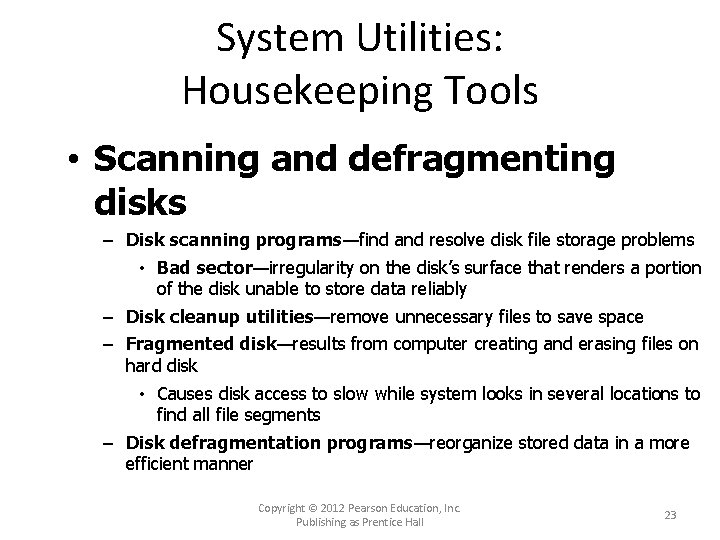 System Utilities:
Housekeeping Tools

• Scanning and defragmenting disks
– Disk scanning programs—find and resolve disk file storage problems
• Bad sector—irregularity on the disk's surface that renders a portion of the disk unable to store data reliably
– Disk cleanup utilities—remove unnecessary files to save space
– Fragmented disk—results from computer creating and erasing files on hard disk
• Causes disk access to slow while system looks in several locations to find all file segments
– Disk defragmentation programs—reorganize stored data in a more efficient manner

Copyright © 2012 Pearson Education, Inc.
Publishing as Prentice Hall

23